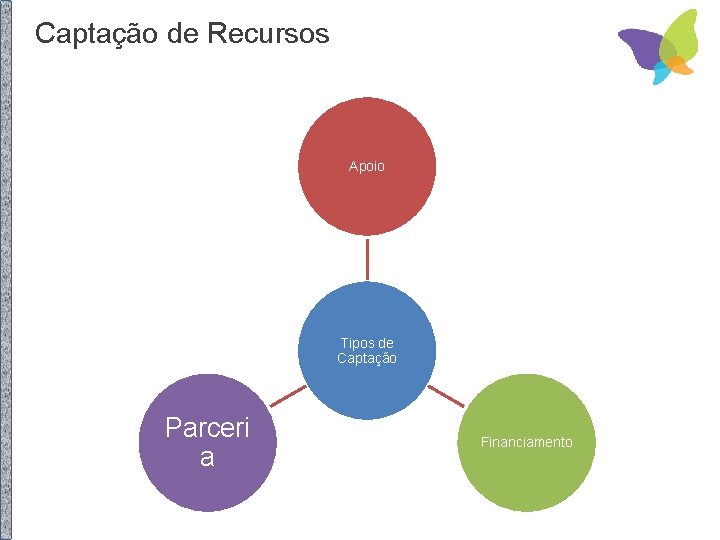 Captação de Recursos

Apoio

Tipos de Captação

Parceria

Financiamento